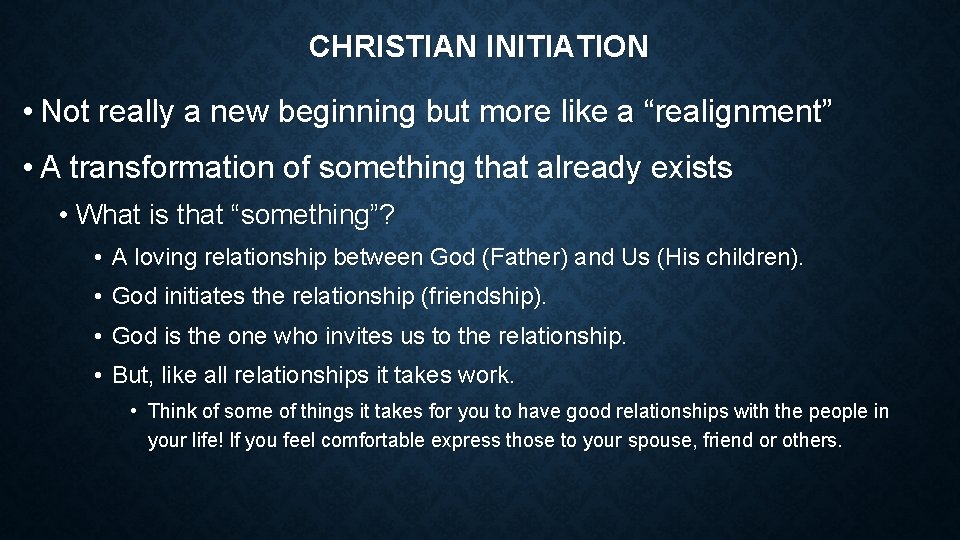 CHRISTIAN INITIATION

• Not really a new beginning but more like a “realignment”

• A transformation of something that already exists

• What is that “something”?

• A loving relationship between God (Father) and Us (His children).

• God initiates the relationship (friendship).

• God is the one who invites us to the relationship.

• But, like all relationships it takes work.

• Think of some of things it takes for you to have good relationships with the people in your life! If you feel comfortable express those to your spouse, friend or others.